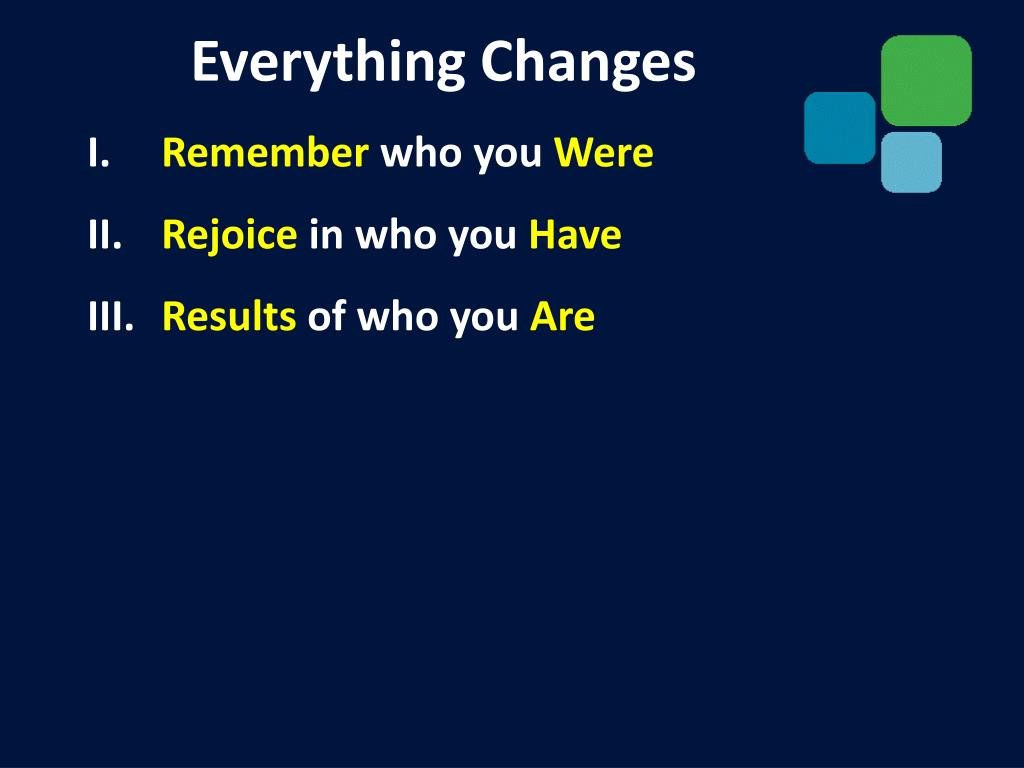 Everything Changes

I. Remember who you Were

II. Rejoice in who you Have

III. Results of who you Are